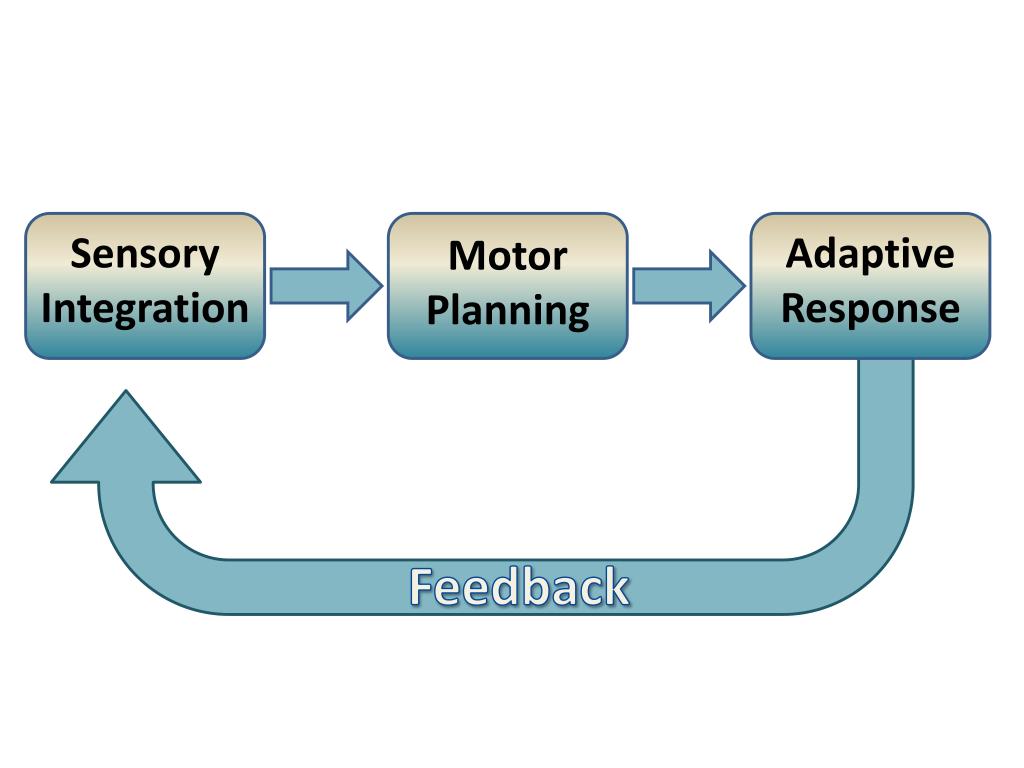 Sensory Integration

Motor Planning

Adaptive Response

Feedback